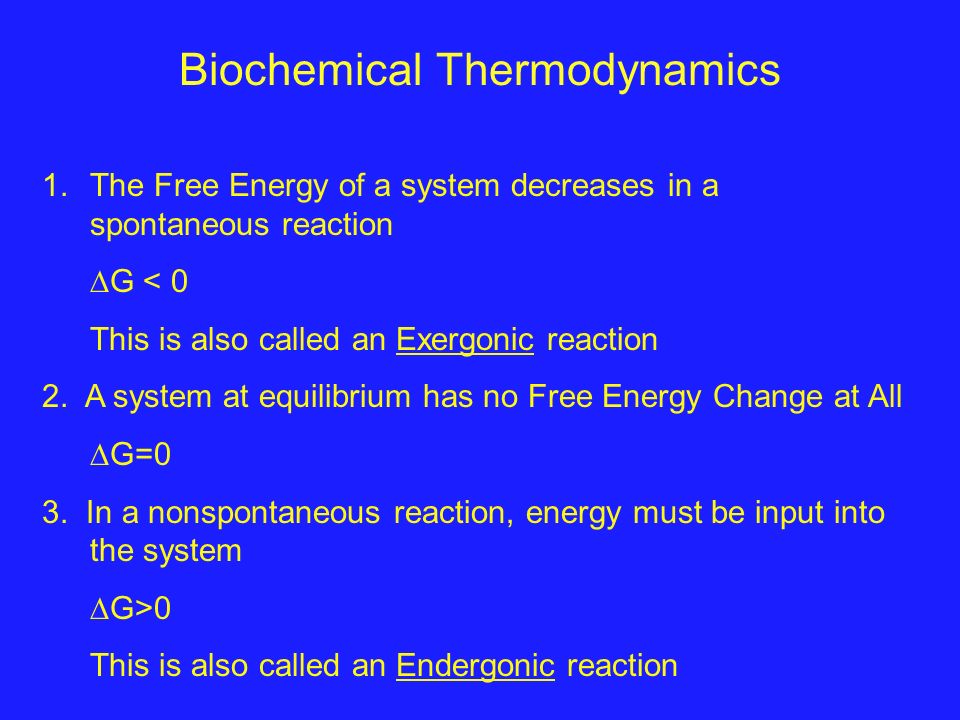 Biochemical Thermodynamics

1. The Free Energy of a system decreases in a spontaneous reaction

$\Delta G < 0$

This is also called an Exergonic reaction

2. A system at equilibrium has no Free Energy Change at All

$\Delta G=0$

3. In a nonspontaneous reaction, energy must be input into the system

$\Delta G>0$

This is also called an Endergonic reaction